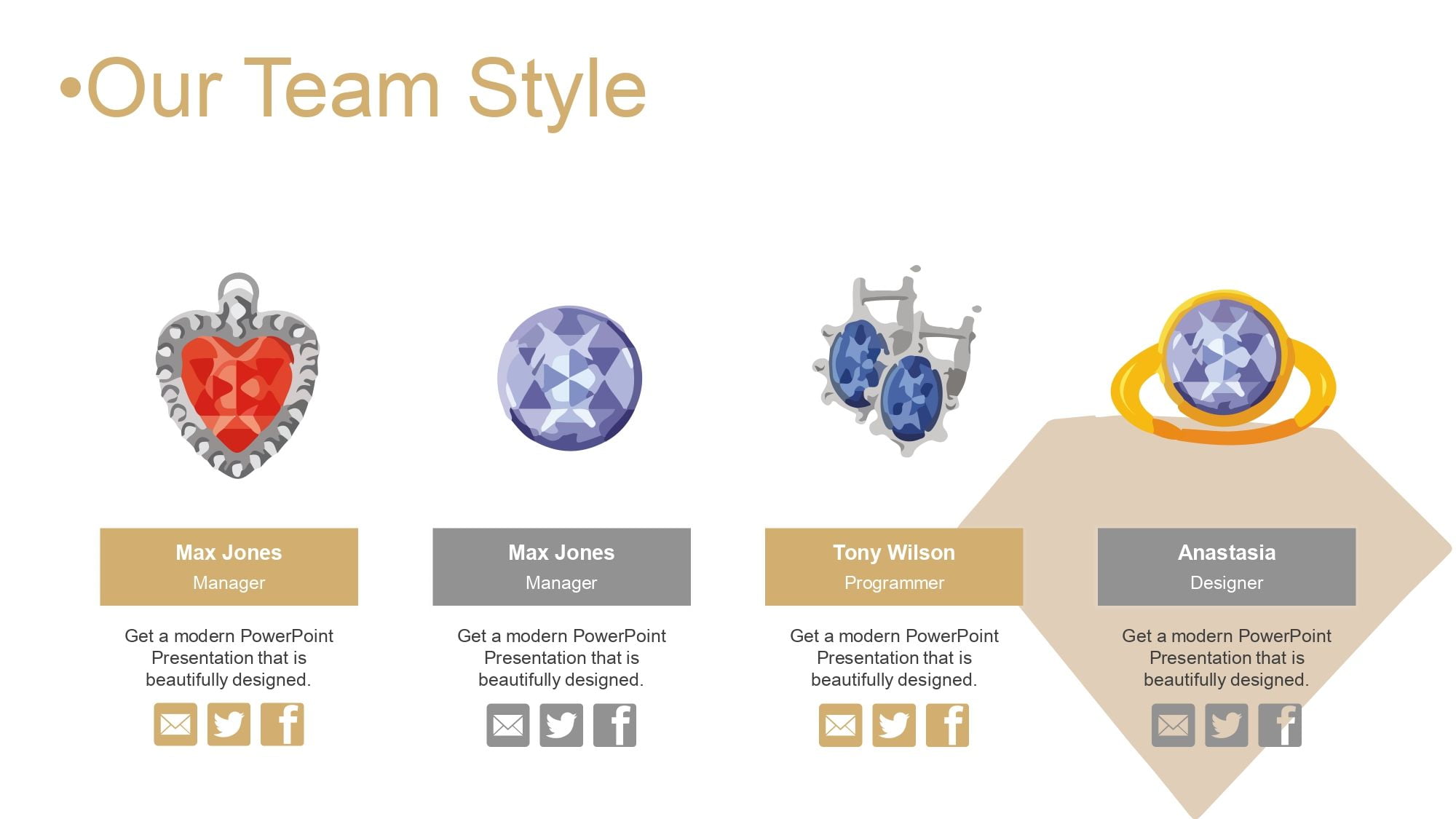 •Our Team Style

Max Jones
Manager

Get a modern PowerPoint Presentation that is beautifully designed.

Max Jones
Manager

Get a modern PowerPoint Presentation that is beautifully designed.

Tony Wilson
Programmer

Get a modern PowerPoint Presentation that is beautifully designed.

Anastasia
Designer

Get a modern PowerPoint Presentation that is beautifully designed.